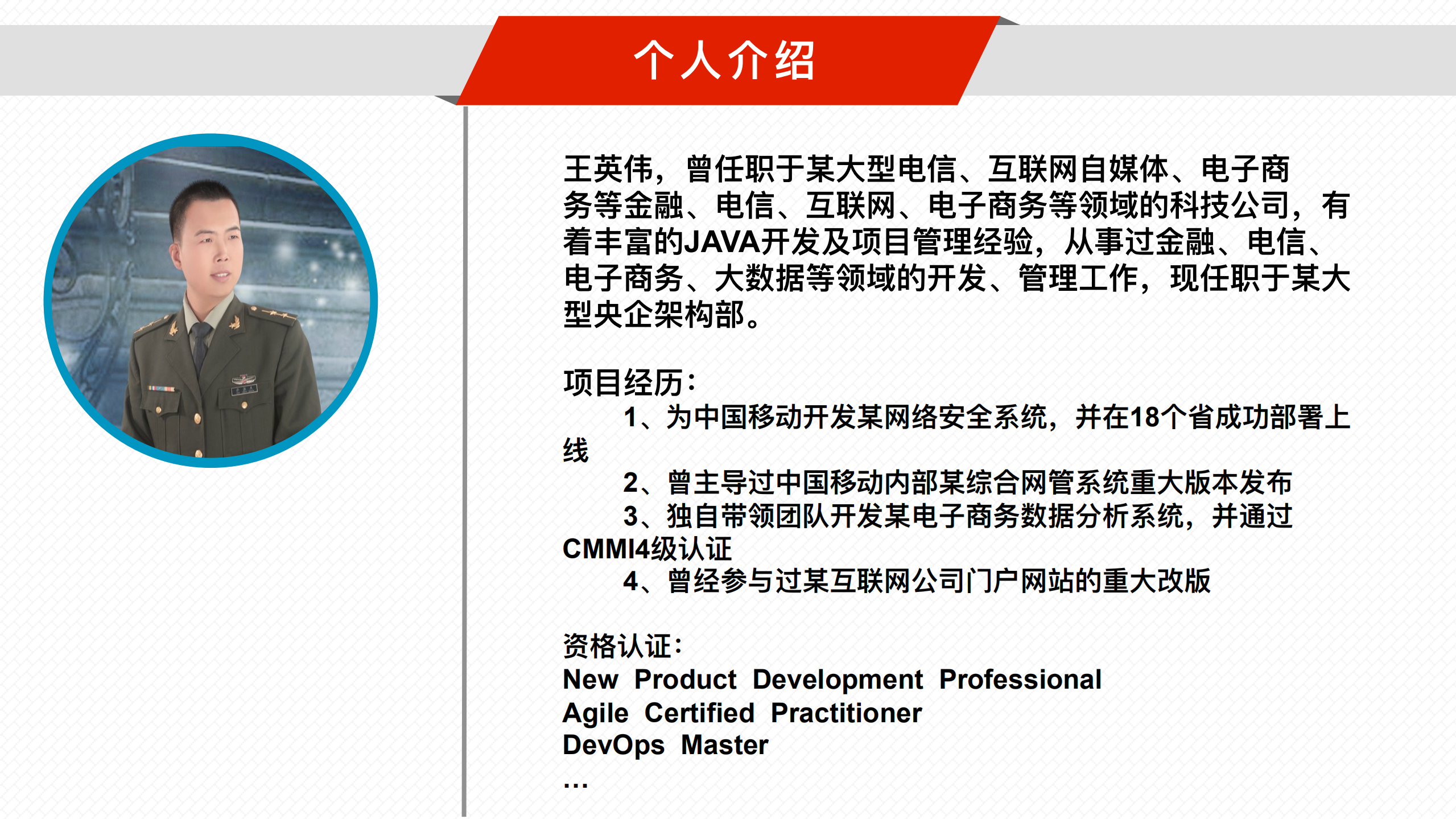 个人介绍

王英伟，曾任职于某大型电信、互联网自媒体、电子商务等金融、电信、互联网、电子商务等领域的科技公司，有着丰富的JAVA开发及项目管理经验，从事过金融、电信、电子商务、大数据等领域的开发、管理工作，现任职于某大型央企架构部。

项目经历：
1、为中国移动开发某网络安全系统，并在18个省成功部署上线
2、曾主导过中国移动内部某综合网管系统重大版本发布
3、独自带领团队开发某电子商务数据分析系统，并通过CMMI4级认证
4、曾经参与过某互联网公司门户网站的重大改版

资格认证：
New Product Development Professional
Agile Certified Practitioner
DevOps Master
…